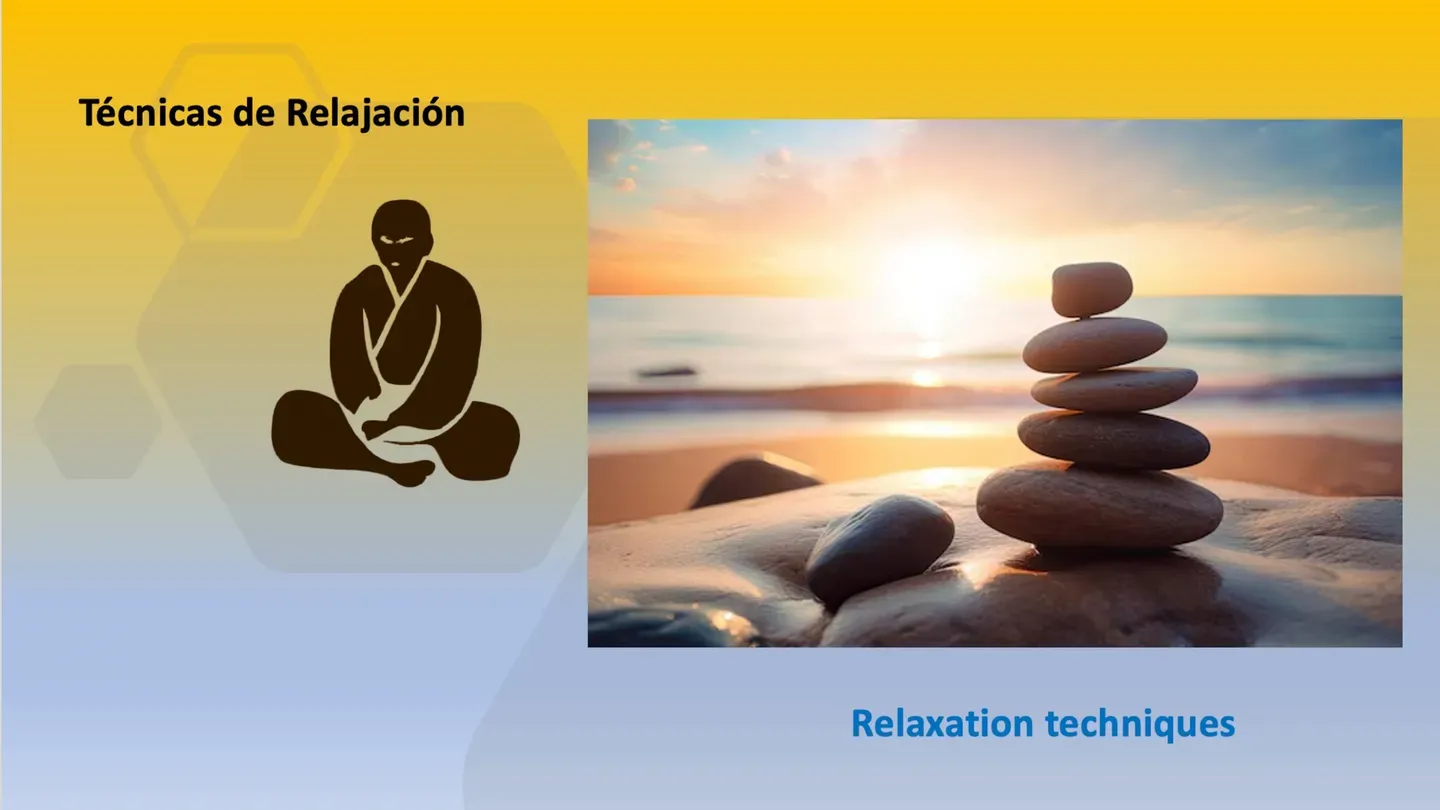 Técnicas de Relajación

Relaxation techniques